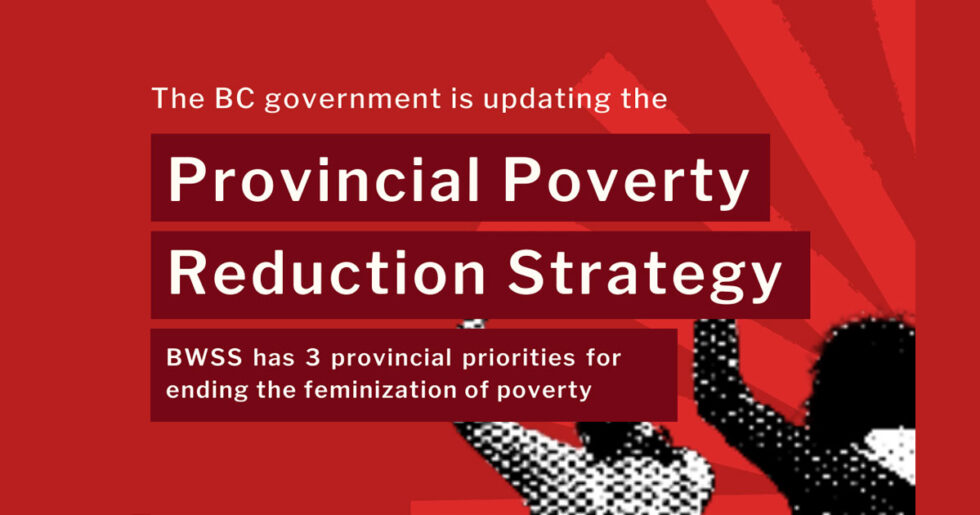 The BC government is updating the

Provincial Poverty Reduction Strategy

BWSS has 3 provincial priorities for ending the feminization of poverty